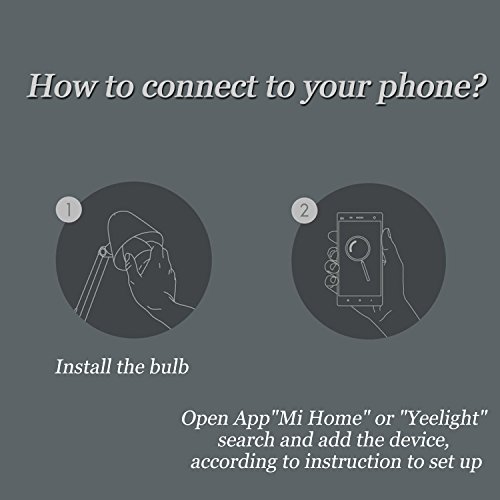 How to connect to your phone?

1

Install the bulb

2

Open App"Mi Home" or "Yeelight" search and add the device, according to instruction to set up